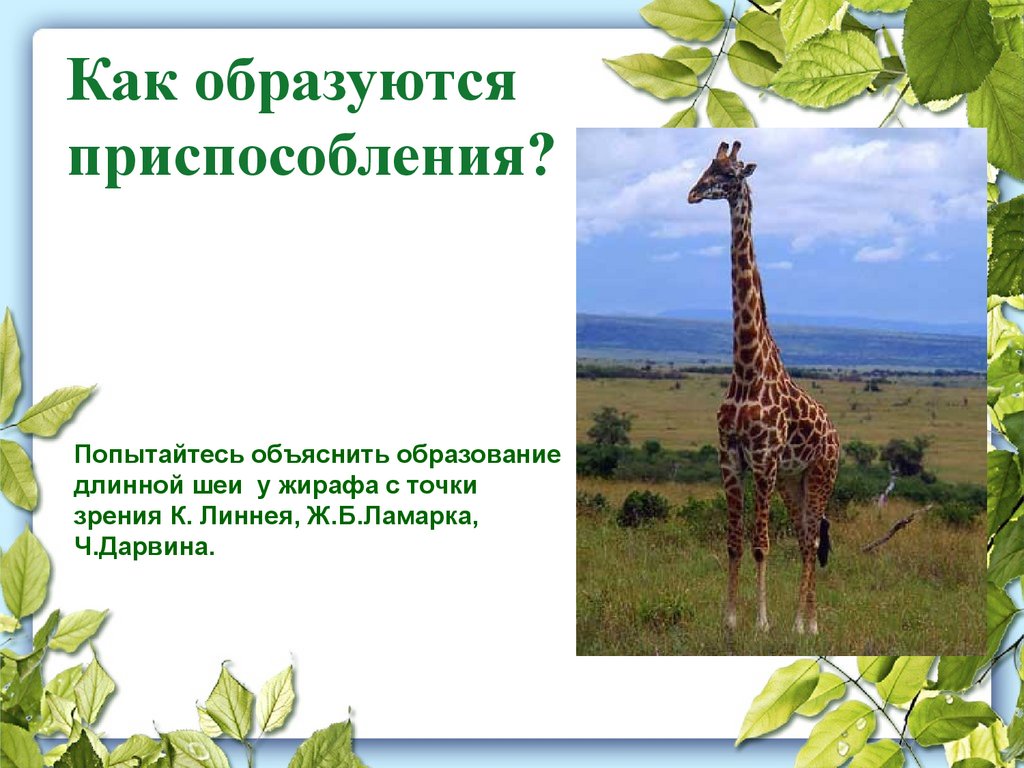 Как образуются приспособления?

Попытайтесь объяснить образование длинной шеи  у жирафа с точки зрения К. Линнея, Ж.Б.Ламарка, Ч.Дарвина.